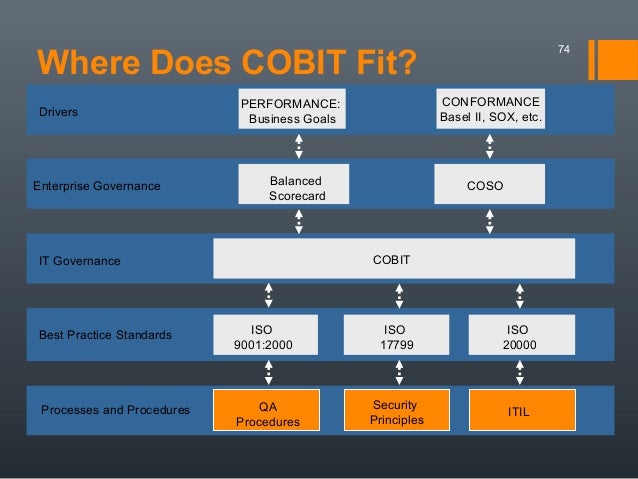 Where Does COBIT Fit?

74

Drivers

PERFORMANCE: Business Goals

CONFORMANCE Basel II, SOX, etc.

Enterprise Governance

Balanced Scorecard

COSO

IT Governance

COBIT

Best Practice Standards

ISO 9001:2000

ISO 17799

ISO 20000

Processes and Procedures

QA Procedures

Security Principles

ITIL